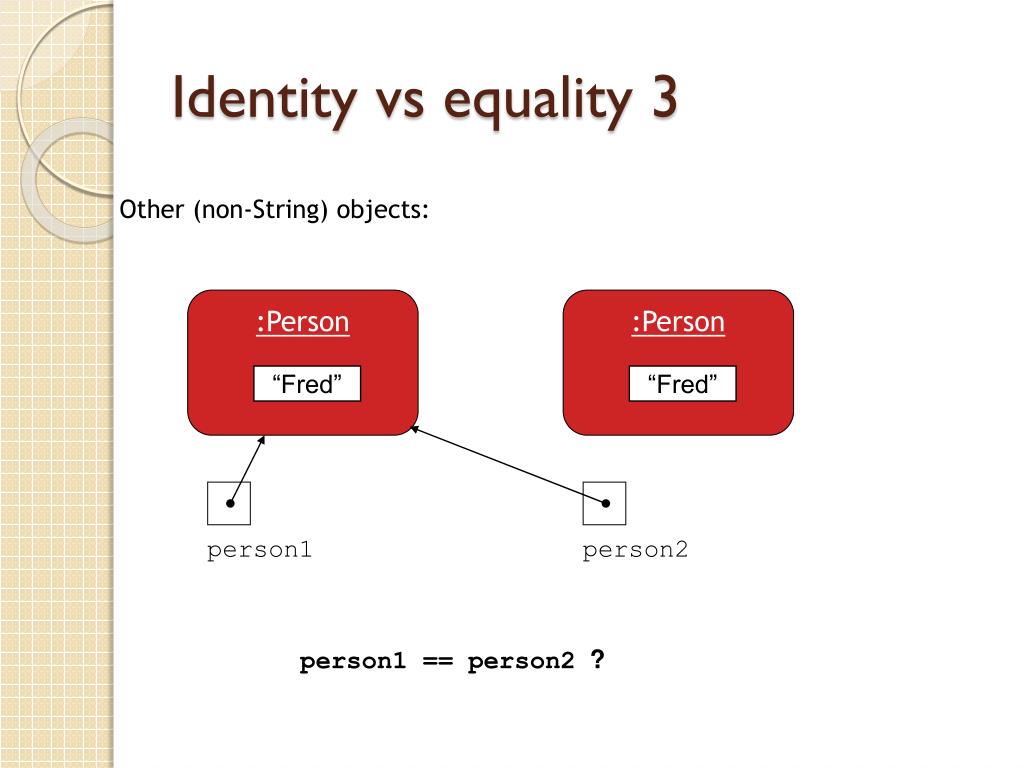 Identity vs equality 3

Other (non-String) objects:

:Person

“Fred”

:Person

“Fred”

person1

person2

person1 == person2 ?